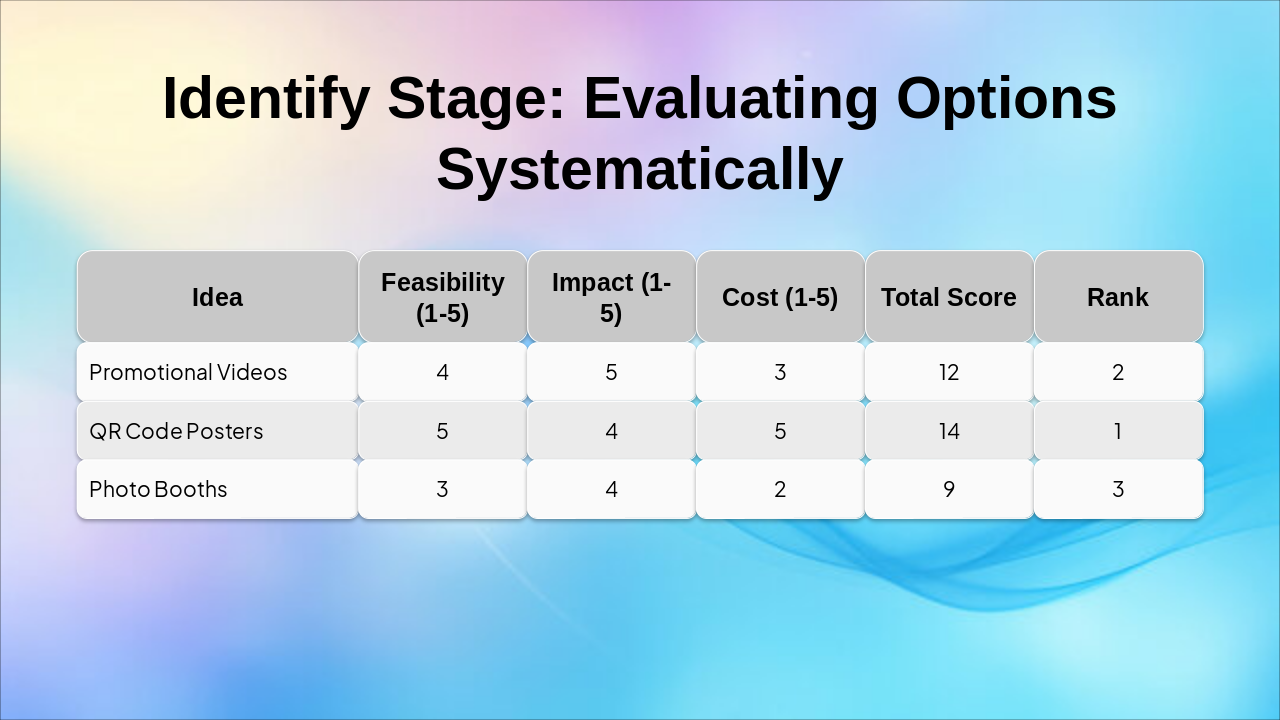 Identify Stage: Evaluating Options Systematically

| Idea | Feasibility (1-5) | Impact (1-5) | Cost (1-5) | Total Score | Rank |
|---|---|---|---|---|---|
| Promotional Videos | 4 | 5 | 3 | 12 | 2 |
| QR Code Posters | 5 | 4 | 5 | 14 | 1 |
| Photo Booths | 3 | 4 | 2 | 9 | 3 |